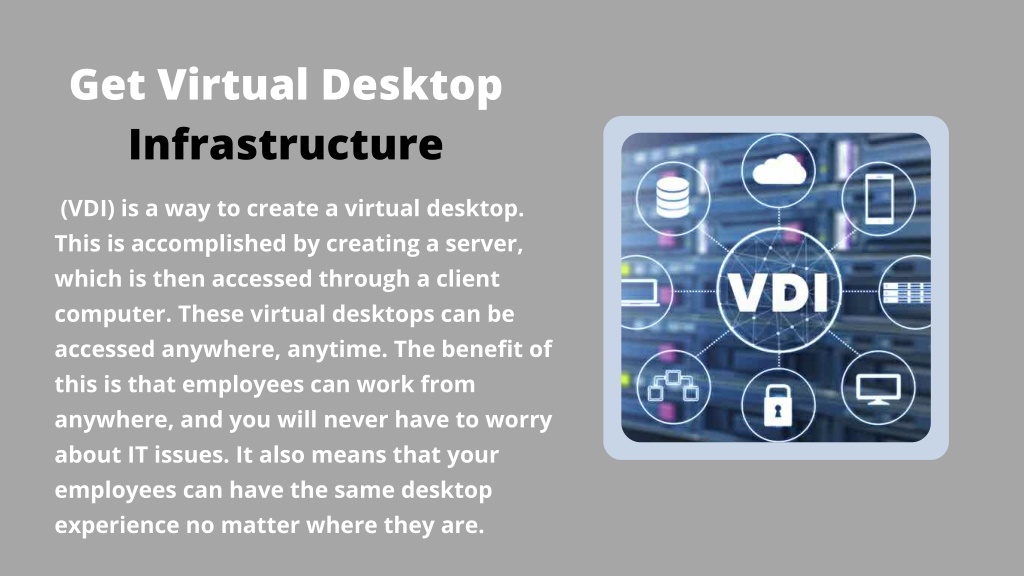 Get Virtual Desktop Infrastructure

(VDI) is a way to create a virtual desktop. This is accomplished by creating a server, which is then accessed through a client computer. These virtual desktops can be accessed anywhere, anytime. The benefit of this is that employees can work from anywhere, and you will never have to worry about IT issues. It also means that your employees can have the same desktop experience no matter where they are.

VDI